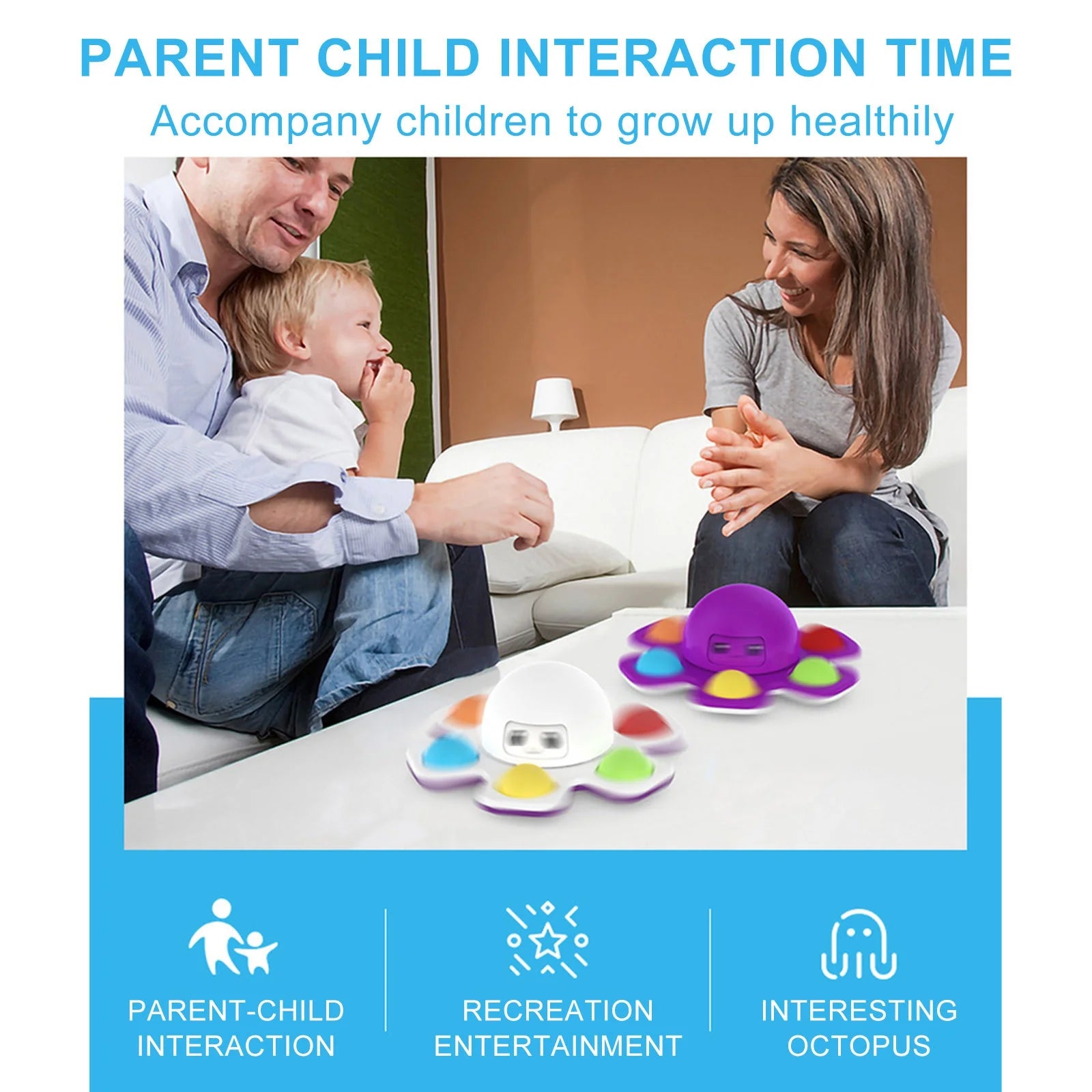 PARENT CHILD INTERACTION TIME

Accompany children to grow up healthily

PARENT-CHILD INTERACTION

RECREATION ENTERTAINMENT

INTERESTING OCTOPUS